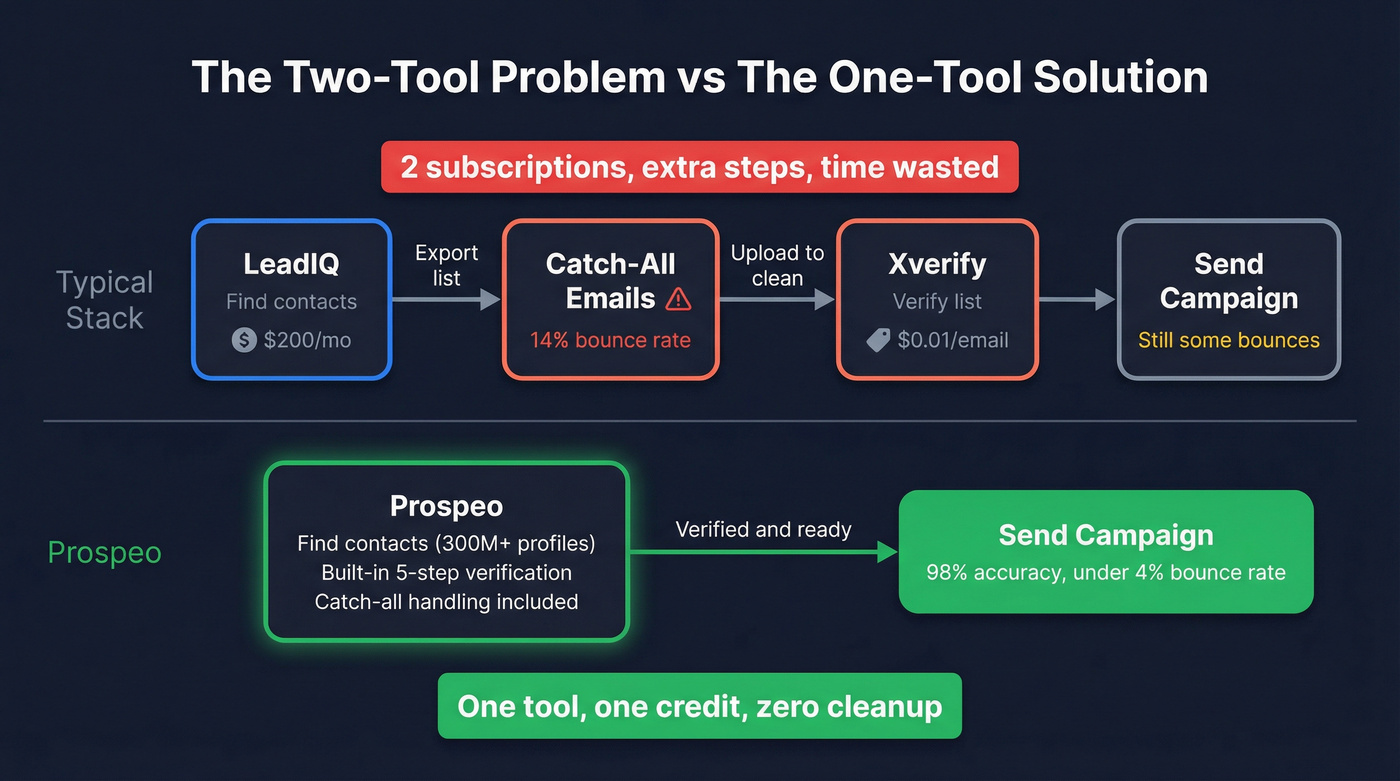 The Two-Tool Problem vs The One-Tool Solution

2 subscriptions, extra steps, time wasted

Typical Stack

LeadIQ
Find contacts
$200/mo

Export list

Catch-All Emails
14% bounce rate

Upload to clean

Xverify
Verify list
$0.01/email

Send Campaign
Still some bounces

Prospeo

Prospeo
Find contacts (300M+ profiles)
Built-in 5-step verification
Catch-all handling included

Verified and ready

Send Campaign
98% accuracy, under 4% bounce rate

One tool, one credit, zero cleanup